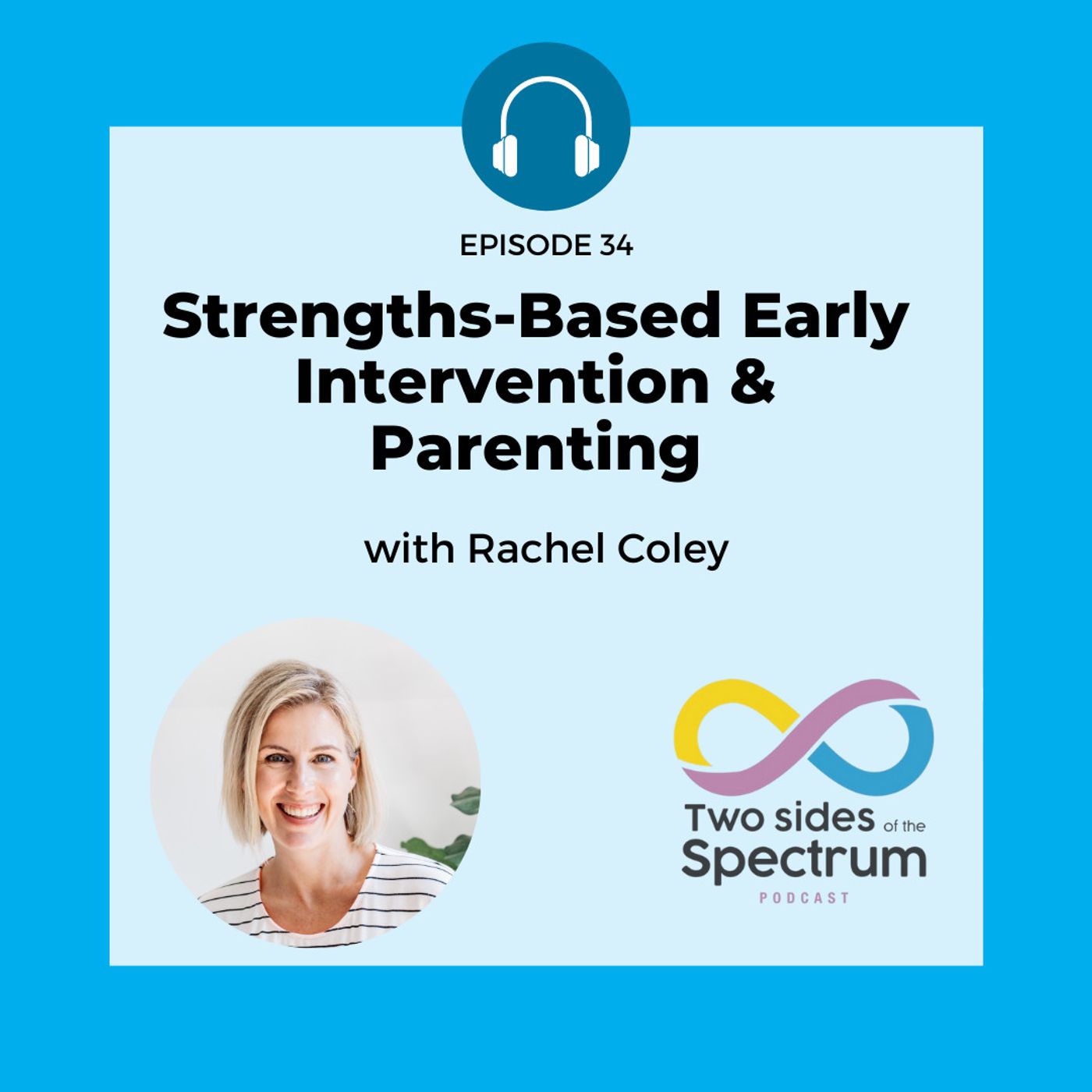 EPISODE 34

Strengths-Based Early Intervention & Parenting

with Rachel Coley

Two sides of the Spectrum
PODCAST